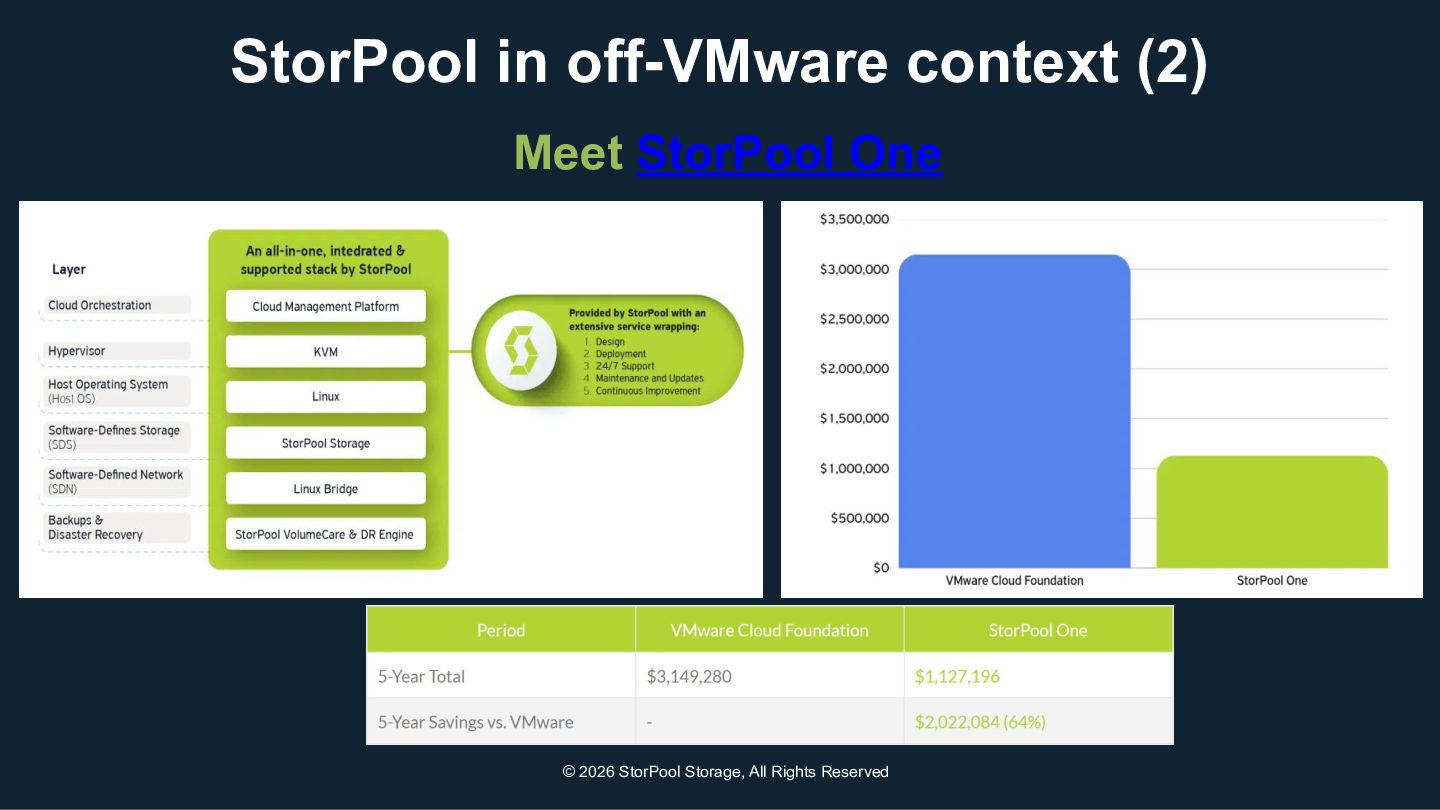 StorPool in off-VMware context (2)

Meet StorPool One

Layer

Cloud Orchestration

Hypervisor

Host Operating System (Host OS)

Software-Defines Storage (SDS)

Software-Defined Network (SDN)

Backups & Disaster Recovery

An all-in-one, intedrated & supported stack by StorPool

Cloud Management Platform

KVM

Linux

StorPool Storage

Linux Bridge

StorPool VolumeCare & DR Engine

Provided by StorPool with an extensive service wrapping:
1. Design
2. Deployment
3. 24/7 Support
4. Maintenance and Updates
5. Continuous Improvement

$3,500,000
$3,000,000
$2,500,000
$2,000,000
$1,500,000
$1,000,000
$500,000
$0

VMware Cloud Foundation
StorPool One

| Period | VMware Cloud Foundation | StorPool One |
|---|---|---|
| 5-Year Total | $3,149,280 | $1,127,196 |
| 5-Year Savings vs. VMware | - | $2,022,084 (64%) |

© 2026 StorPool Storage, All Rights Reserved